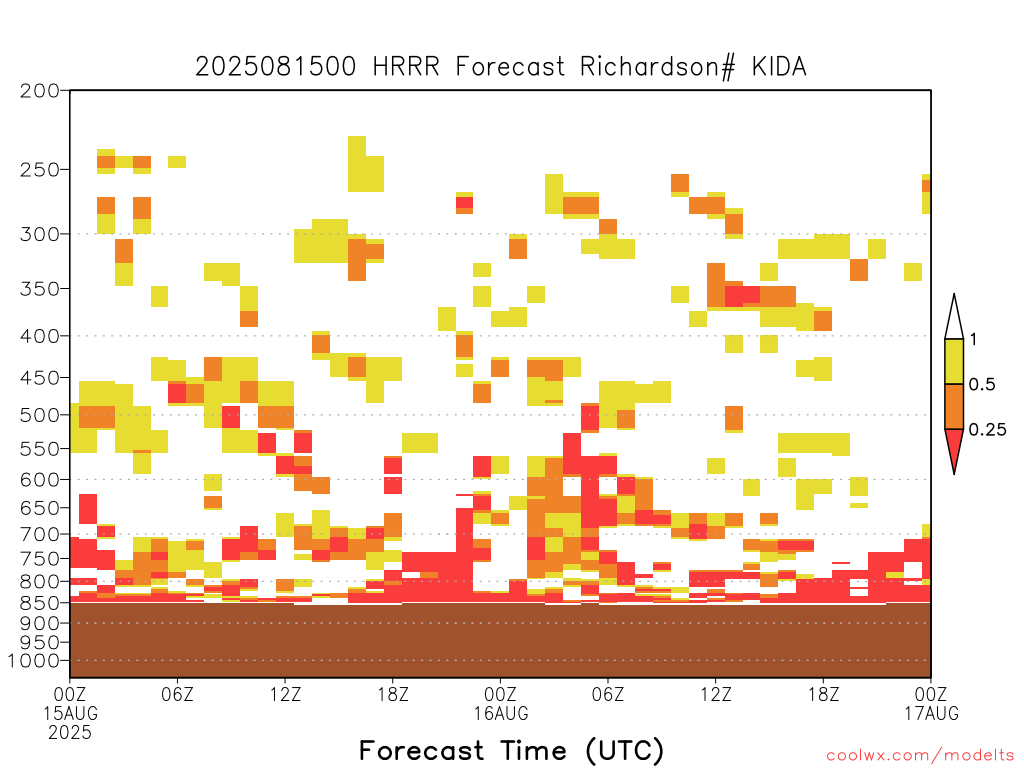 2025081500 HRRR Forecast Richardson# KIDA

200
250
300
350
400
450
500
550
600
650
700
750
800
850
900
950
1000

1
0.5
0.25

00Z
15AUG
2025
06Z
12Z
18Z
00Z
16AUG
06Z
12Z
18Z
00Z
17AUG

Forecast Time (UTC)

coolwx.com/modelts